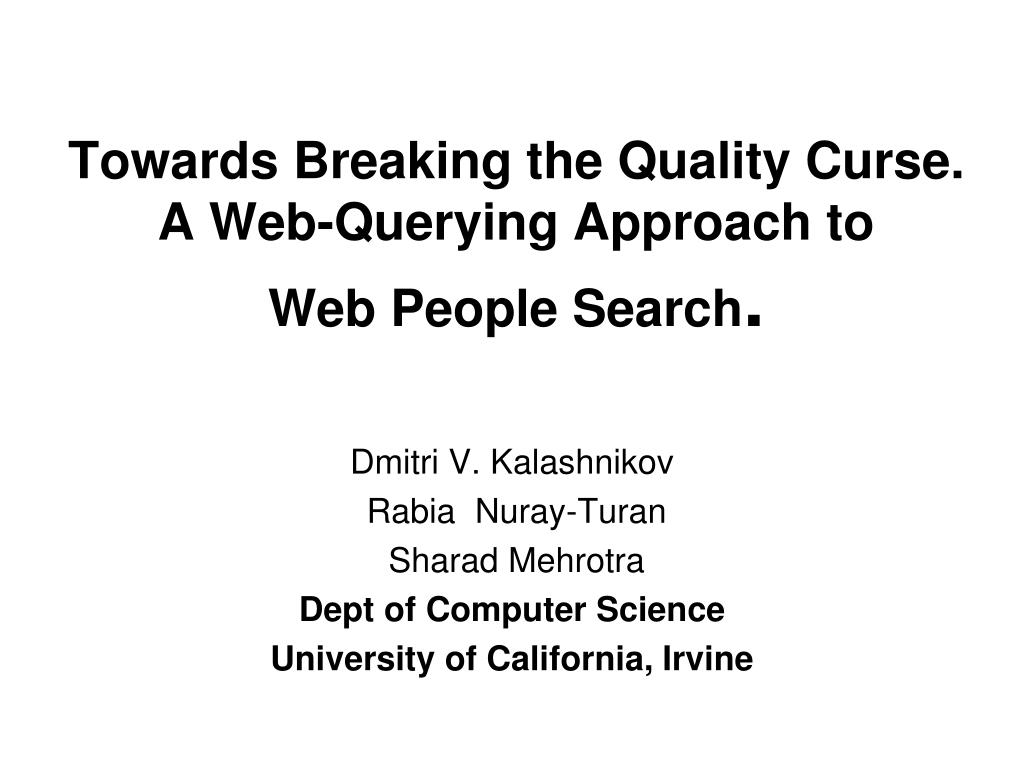 Towards Breaking the Quality Curse. A Web-Querying Approach to Web People Search.

Dmitri V. Kalashnikov
Rabia Nuray-Turan
Sharad Mehrotra
Dept of Computer Science
University of California, Irvine